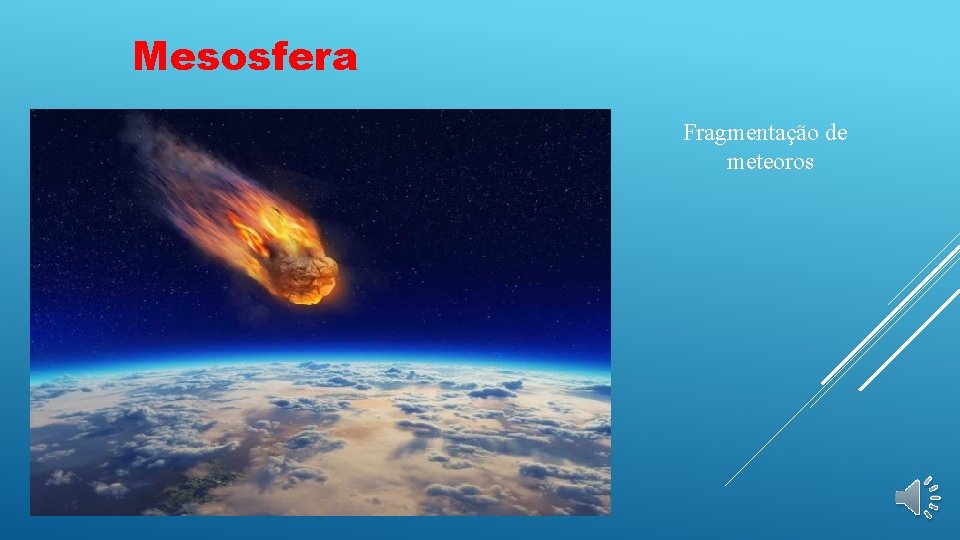 Mesosfera

Fragmentação de meteoros